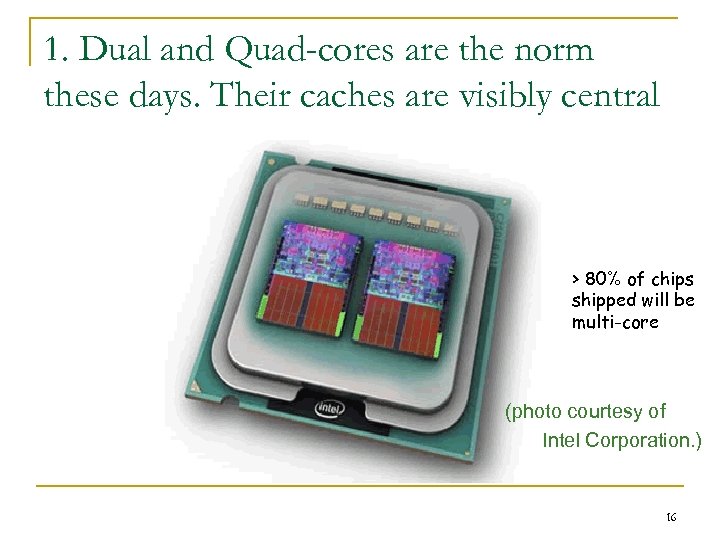 1. Dual and Quad-cores are the norm these days. Their caches are visibly central

intel

> 80% of chips shipped will be multi-core

(photo courtesy of Intel Corporation.)

16